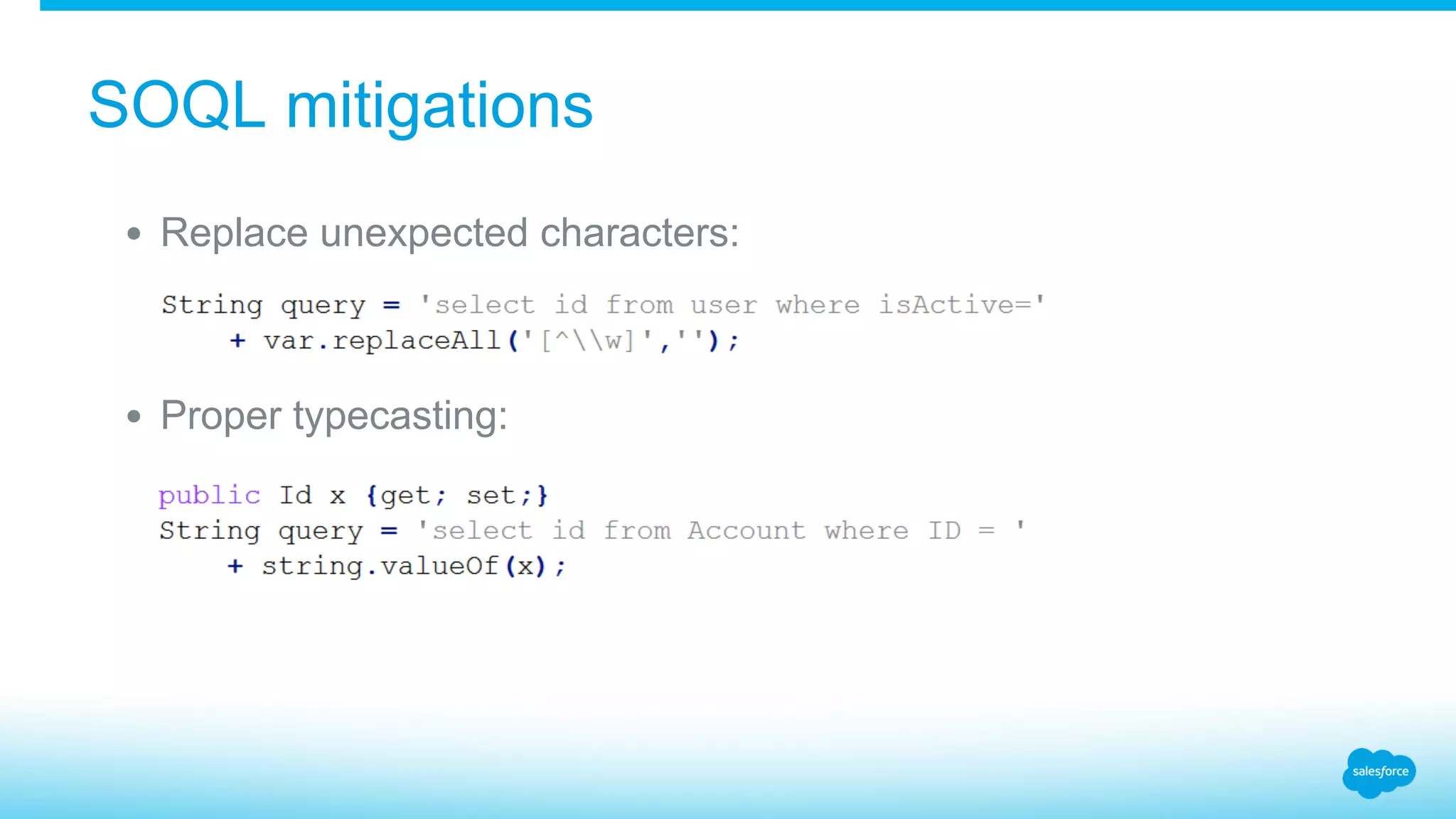 SOQL mitigations

• Replace unexpected characters:

String query = 'select id from user where isActive='
    + var.replaceAll('[^\\w]','');

• Proper typecasting:

public Id x {get; set;}
String query = 'select id from Account where ID = '
    + string.valueOf(x);

salesforce